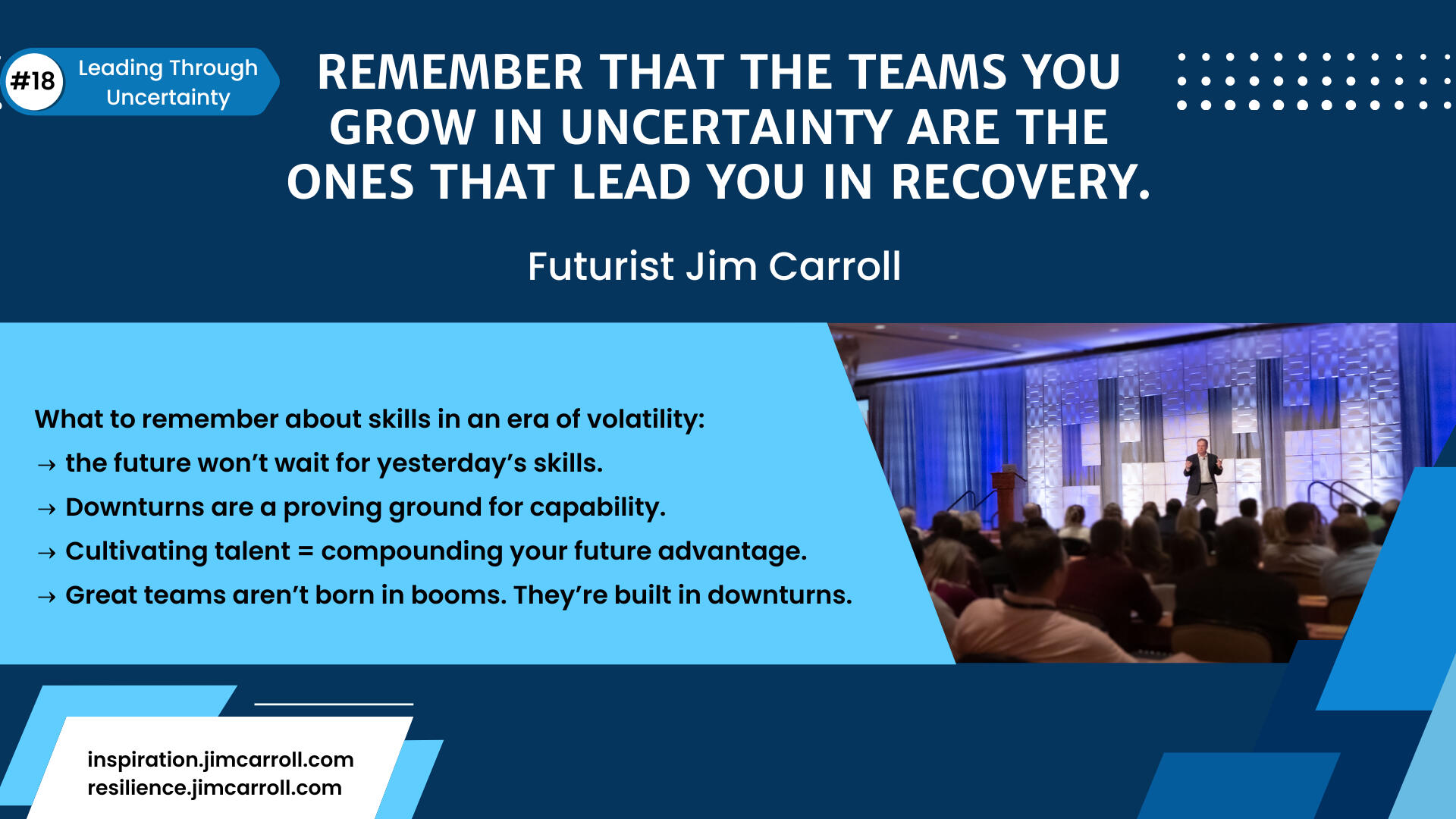 #18 Leading Through Uncertainty

REMEMBER THAT THE TEAMS YOU GROW IN UNCERTAINTY ARE THE ONES THAT LEAD YOU IN RECOVERY.

Futurist Jim Carroll

What to remember about skills in an era of volatility:
→ the future won't wait for yesterday's skills.
→ Downturns are a proving ground for capability.
→ Cultivating talent = compounding your future advantage.
→ Great teams aren't born in booms. They're built in downturns.

inspiration.jimcarroll.com
resilience.jimcarroll.com